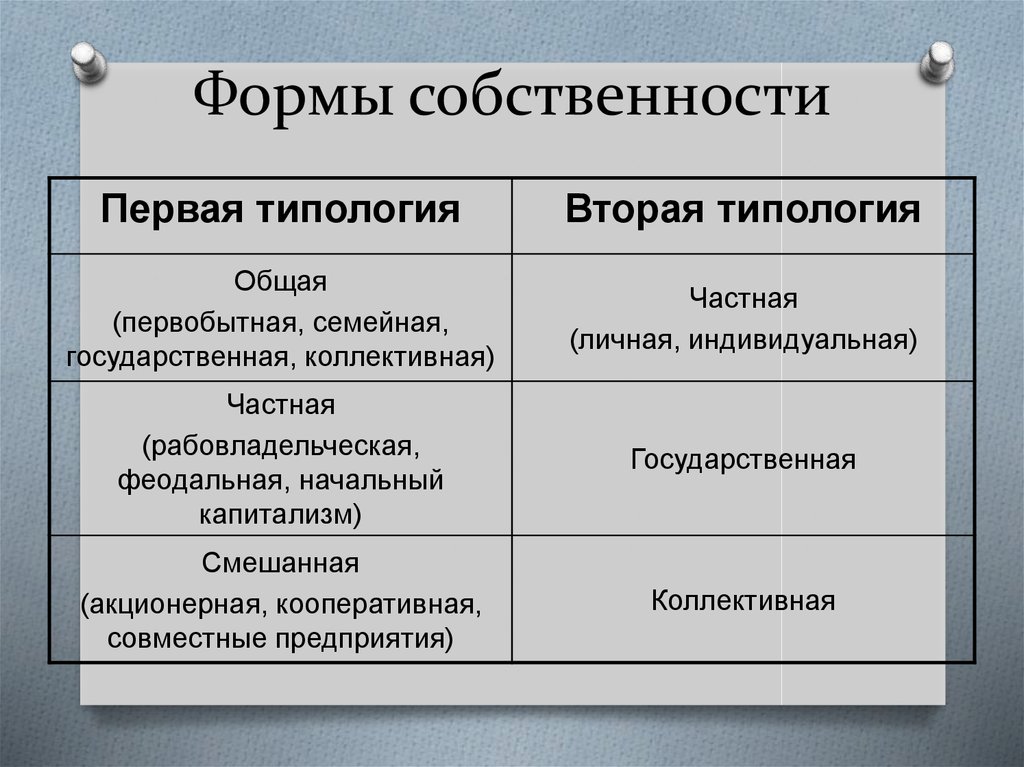 Формы собственности

| Первая типология | Вторая типология |
|---|---|
| Общая (первобытная, семейная, государственная, коллективная) | Частная (личная, индивидуальная) |
| Частная (рабовладельческая, феодальная, начальный капитализм) | Государственная |
| Смешанная (акционерная, кооперативная, совместные предприятия) | Коллективная |